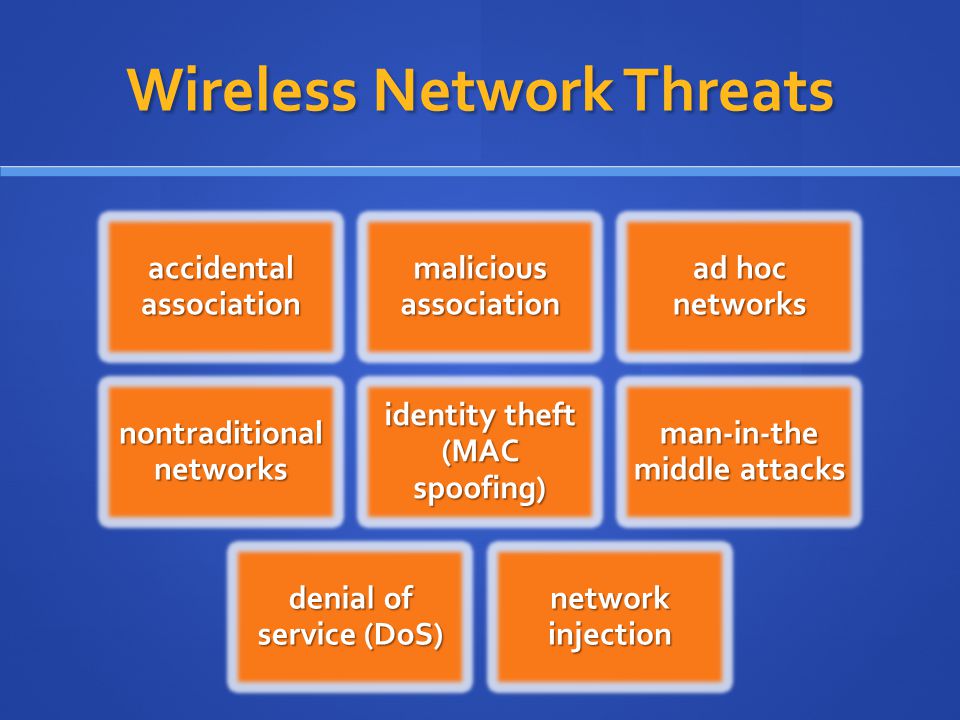 Wireless Network Threats

accidental association

malicious association

ad hoc networks

nontraditional networks

identity theft (MAC spoofing)

man-in-the middle attacks

denial of service (DoS)

network injection